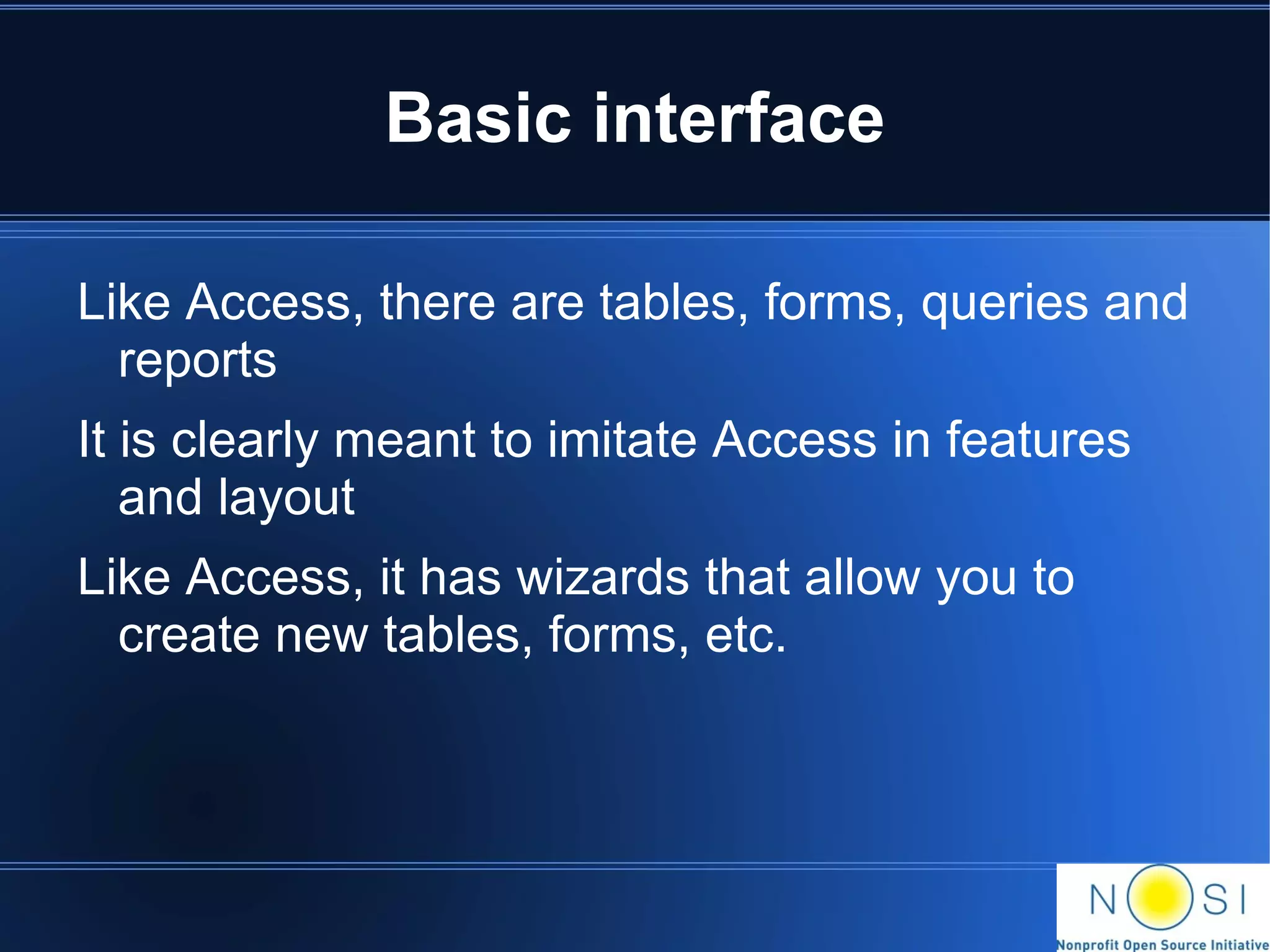 Basic interface

Like Access, there are tables, forms, queries and reports

It is clearly meant to imitate Access in features and layout

Like Access, it has wizards that allow you to create new tables, forms, etc.

NOSI
Nonprofit Open Source Initiative